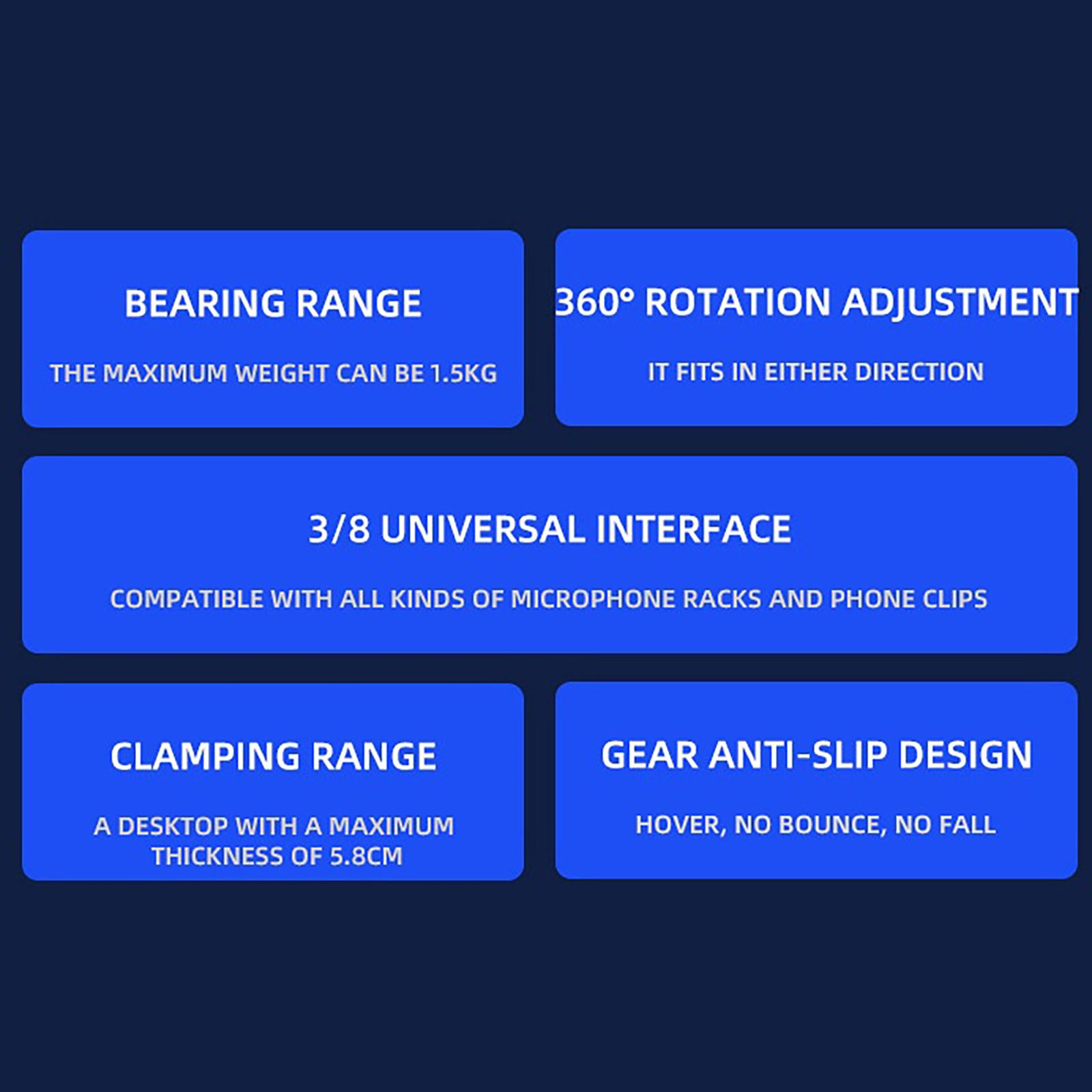 BEARING RANGE

THE MAXIMUM WEIGHT CAN BE 1.5KG

360° ROTATION ADJUSTMENT

IT FITS IN EITHER DIRECTION

3/8 UNIVERSAL INTERFACE

COMPATIBLE WITH ALL KINDS OF MICROPHONE RACKS AND PHONE CLIPS

CLAMPING RANGE

A DESKTOP WITH A MAXIMUM THICKNESS OF 5.8CM

GEAR ANTI-SLIP DESIGN

HOVER, NO BOUNCE, NO FALL